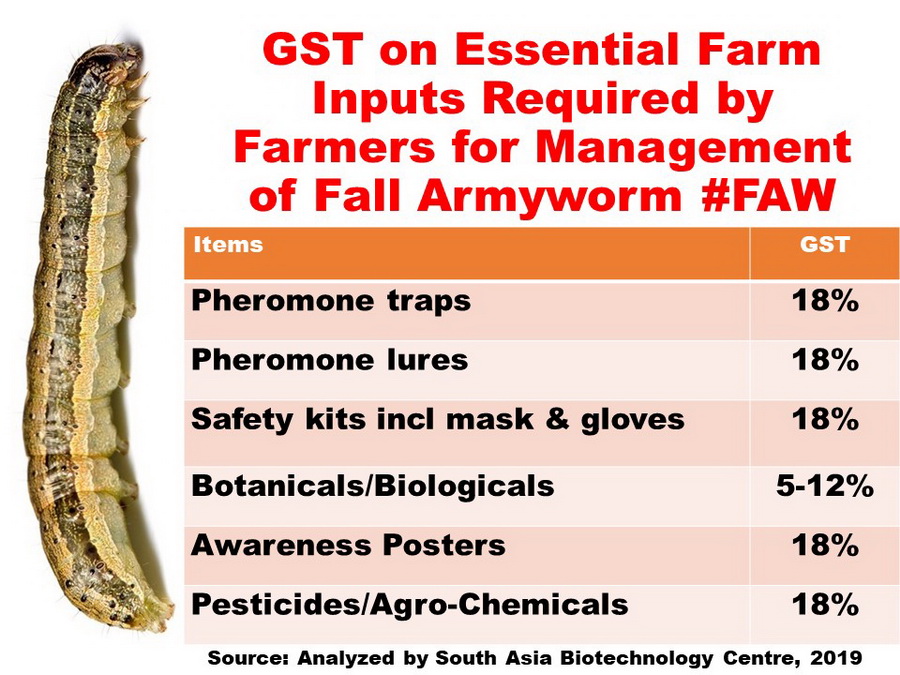 GST on Essential Farm Inputs Required by Farmers for Management of Fall Armyworm #FAW

| Items | GST |
|---|---|
| Pheromone traps | 18% |
| Pheromone lures | 18% |
| Safety kits incl mask & gloves | 18% |
| Botanicals/Biologicals | 5-12% |
| Awareness Posters | 18% |
| Pesticides/Agro-Chemicals | 18% |

Source: Analyzed by South Asia Biotechnology Centre, 2019